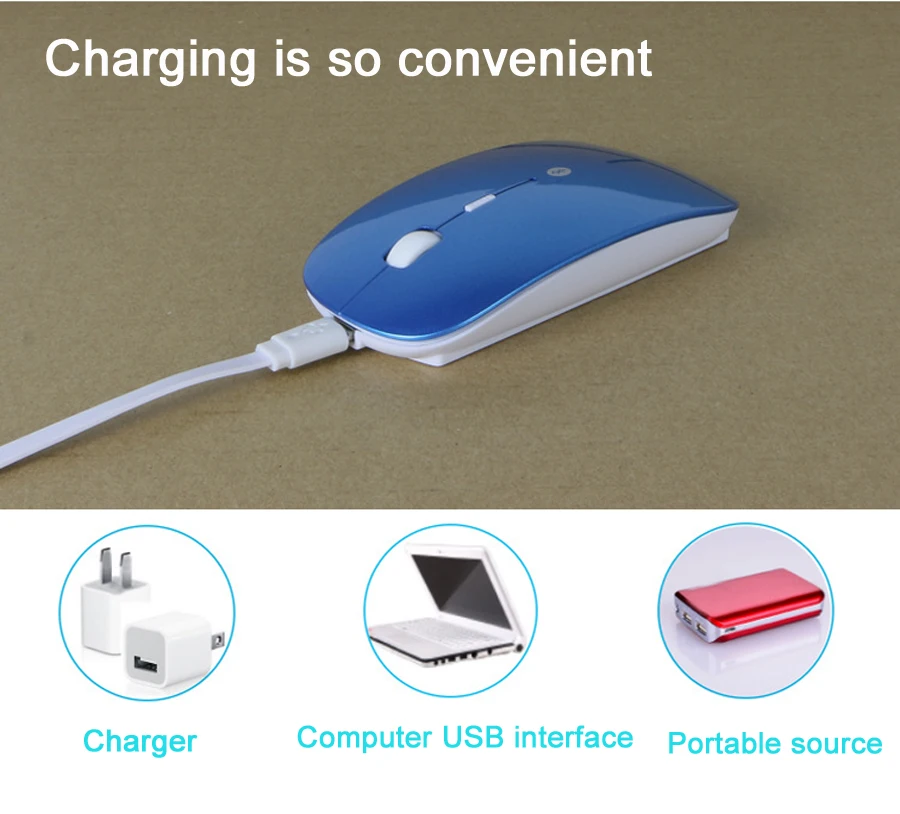 Charging is so convenient

Charger

Computer USB interface

Portable source